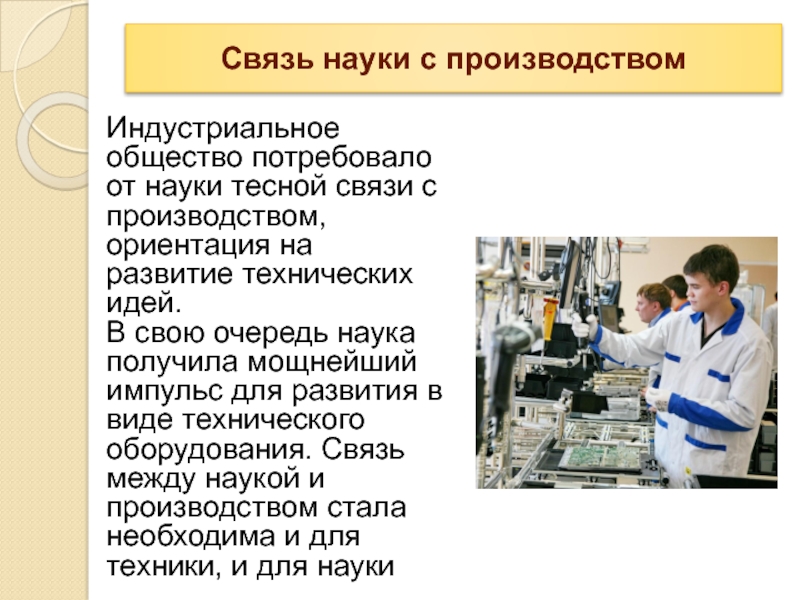 Связь науки с производством

Индустриальное общество потребовало от науки тесной связи с производством, ориентация на развитие технических идей.
В свою очередь наука получила мощнейший импульс для развития в виде технического оборудования. Связь между наукой и производством стала необходима и для техники, и для науки